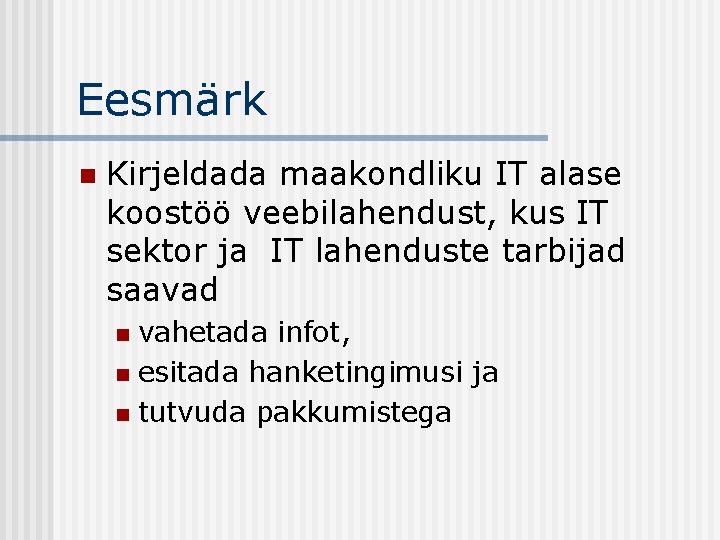 Eesmärk

Kirjeldada maakondliku IT alase koostöö veebilahendust, kus IT sektor ja IT lahenduste tarbijad saavad

vahetada infot,

esitada hanketingimusi ja

tutvuda pakkumistega